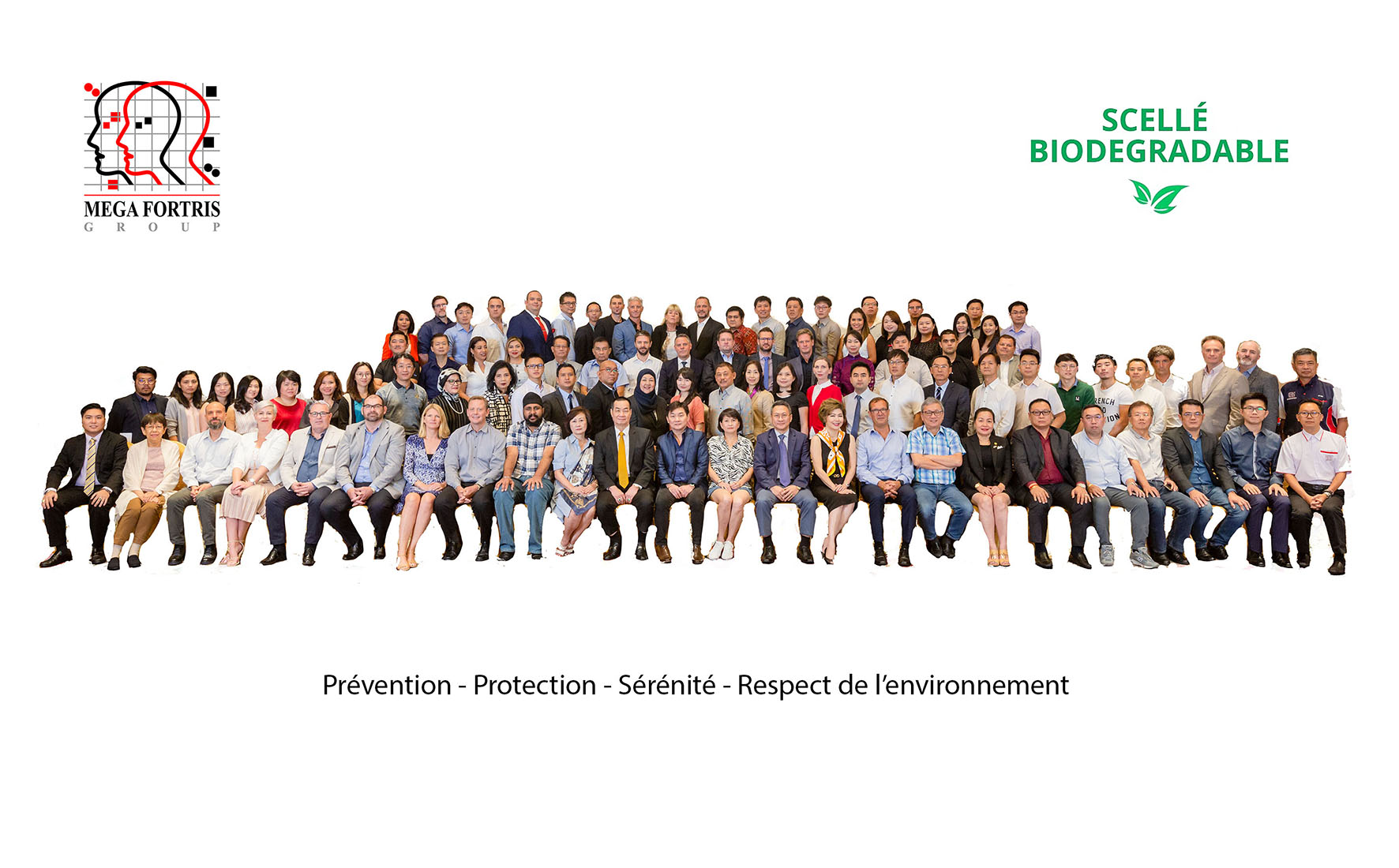 MEGA FORTRIS
GROUP

SCELLÉ
BIODEGRADABLE

Prévention - Protection - Sérénité - Respect de l'environnement